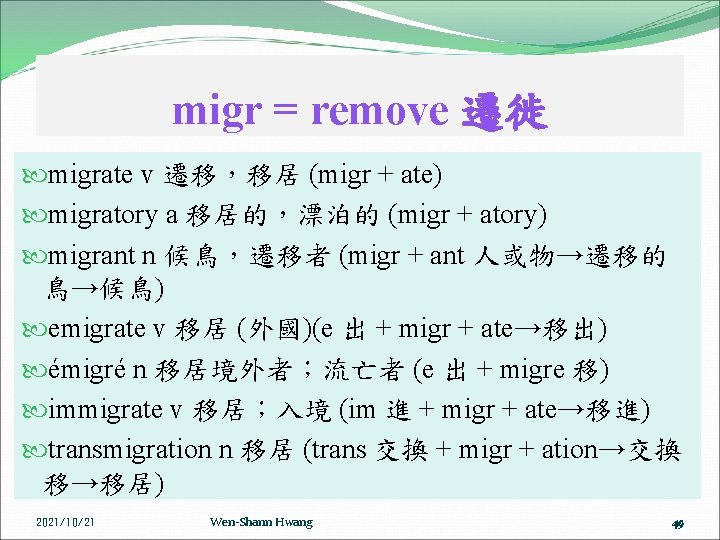 migr = remove 遷徙

migrate v 遷移，移居 (migr + ate)

migratory a 移居的，漂泊的 (migr + atory)

migrant n 候鳥，遷移者 (migr + ant 人或物→遷移的鳥→候鳥)

emigrate v 移居 (外國)(e 出 + migr + ate→移出)

émigré n 移居境外者；流亡者 (e 出 + migre 移)

immigrate v 移居；入境 (im 進 + migr + ate→移進)

transmigration n 移居 (trans 交換 + migr + ation→交換移→移居)

2021/10/21

Wen-Shann Hwang

49